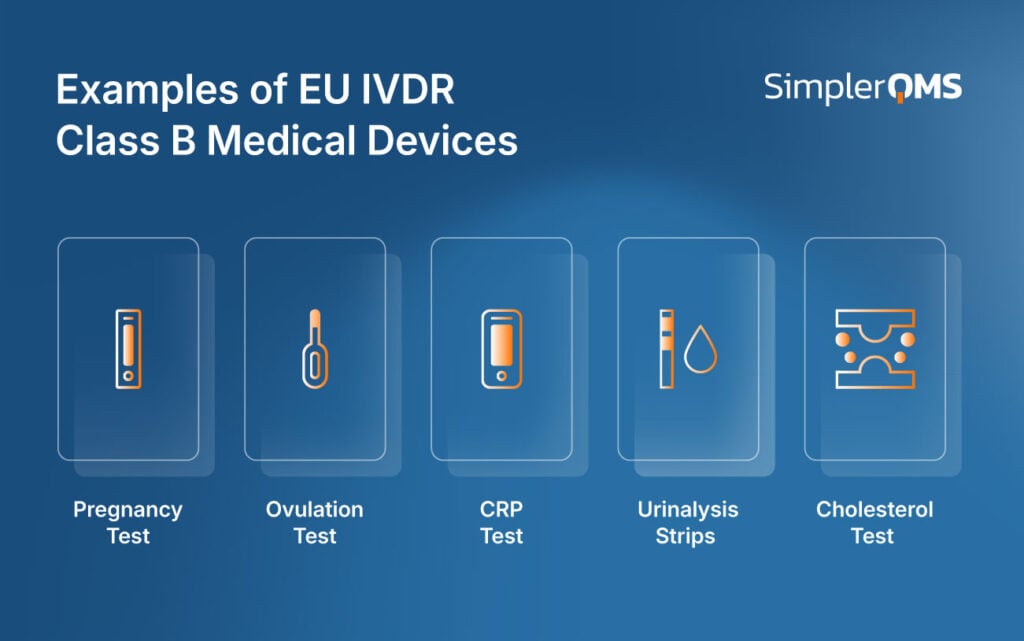 Examples of EU IVDR Class B Medical Devices

SimplerQMS

Pregnancy Test

Ovulation Test

CRP Test

Urinalysis Strips

Cholesterol Test